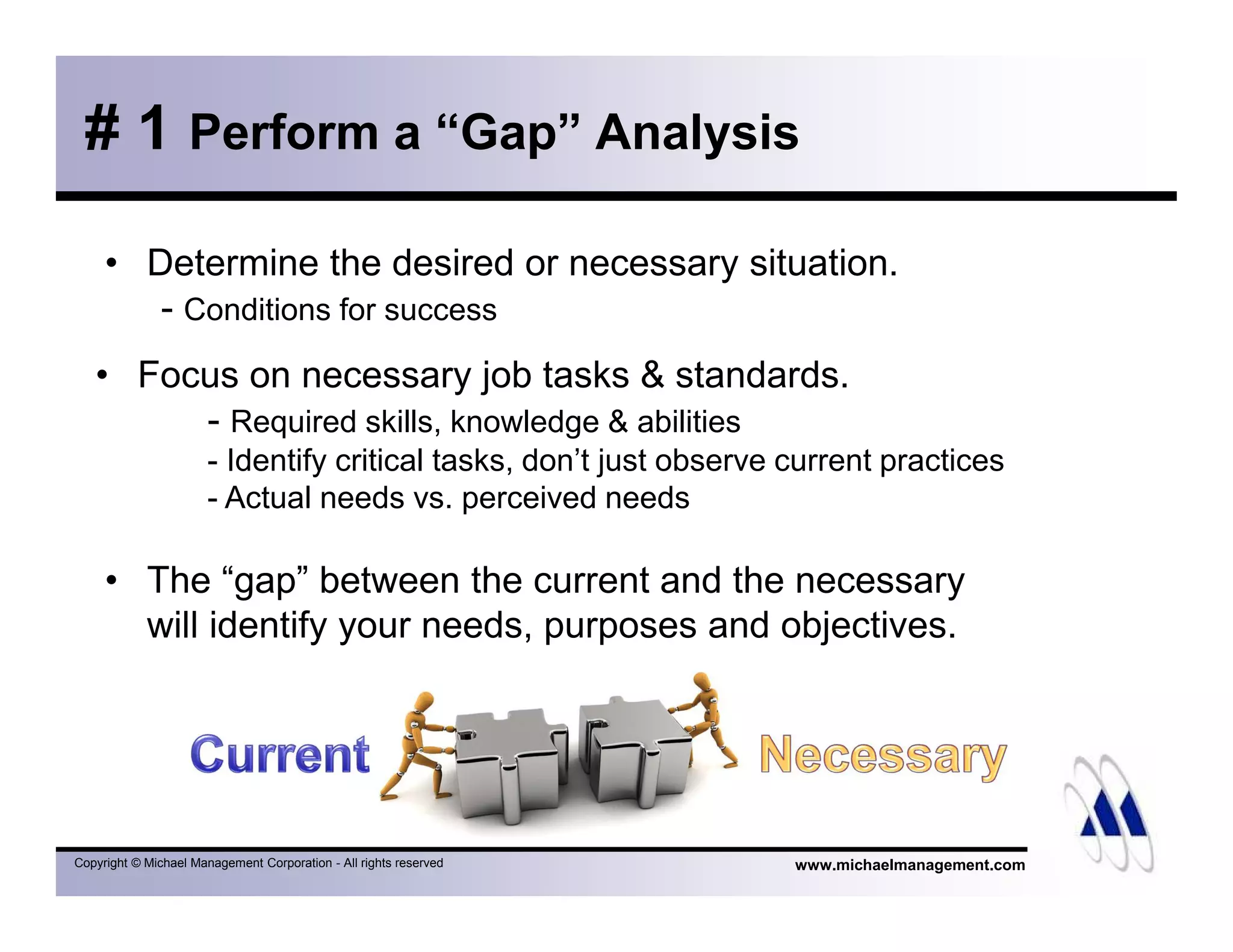 # 1 Perform a “Gap” Analysis

• Determine the desired or necessary situation.
- Conditions for success

• Focus on necessary job tasks & standards.
- Required skills, knowledge & abilities
- Identify critical tasks, don’t just observe current practices
- Actual needs vs. perceived needs

• The “gap” between the current and the necessary will identify your needs, purposes and objectives.

Current

Necessary

Copyright © Michael Management Corporation - All rights reserved

www.michaelmanagement.com